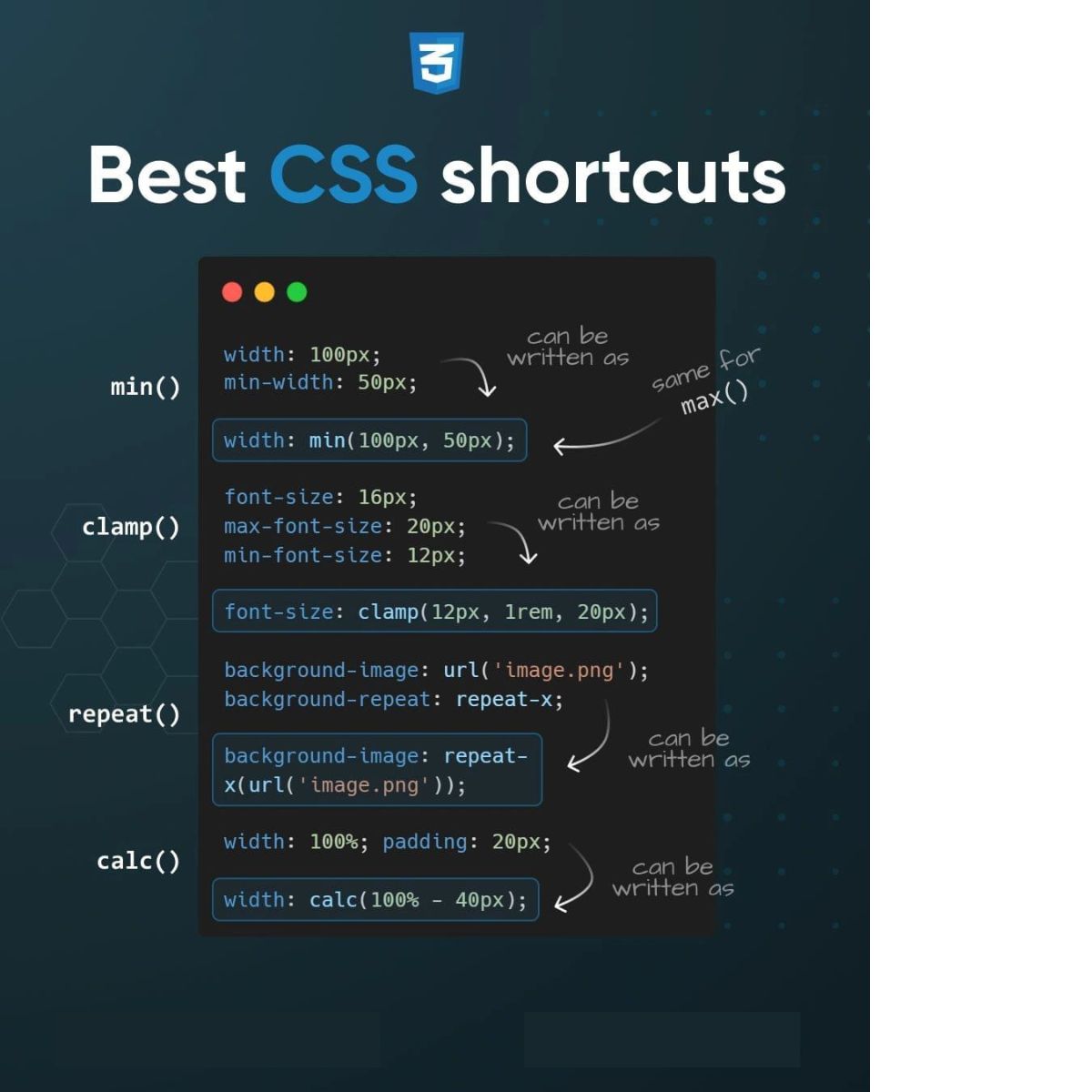 3

Best CSS shortcuts

min()

width: 100px;
min-width: 50px;

can be written as

same for max()

width: min(100px, 50px);

clamp()

font-size: 16px;
max-font-size: 20px;
min-font-size: 12px;

can be written as

font-size: clamp(12px, 1rem, 20px);

repeat()

background-image: url('image.png');
background-repeat: repeat-x;

can be written as

background-image: repeat-x(url('image.png'));

calc()

width: 100%; padding: 20px;

can be written as

width: calc(100% - 40px);